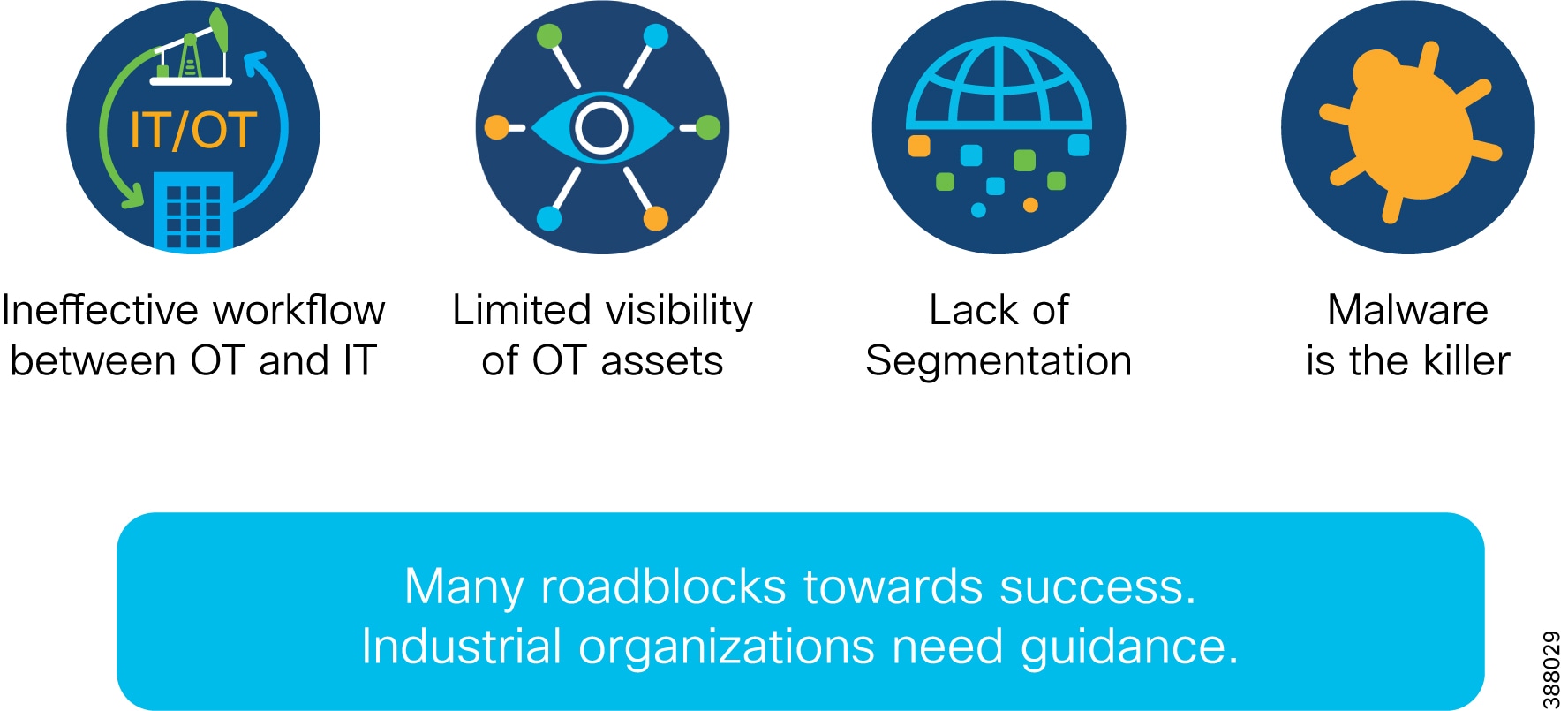 IT/OT

Ineffective workflow between OT and IT

Limited visibility of OT assets

Lack of Segmentation

Malware is the killer

Many roadblocks towards success.
Industrial organizations need guidance.

388029